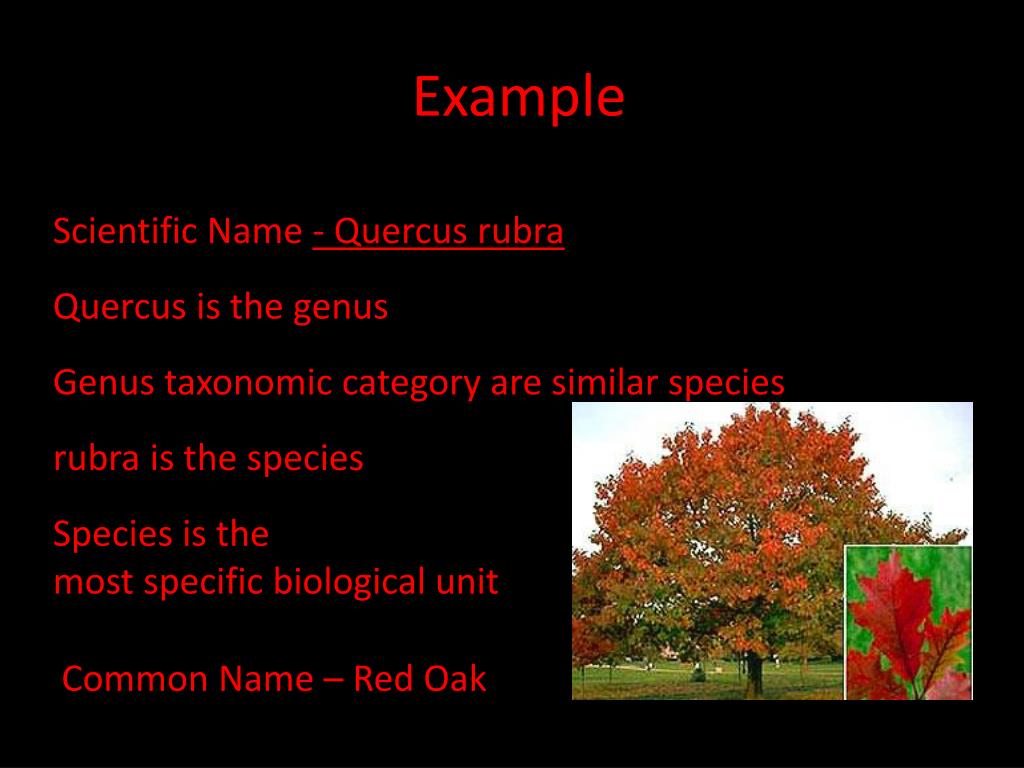 Example

Scientific Name - Quercus rubra

Quercus is the genus

Genus taxonomic category are similar species

rubra is the species

Species is the most specific biological unit

Common Name – Red Oak